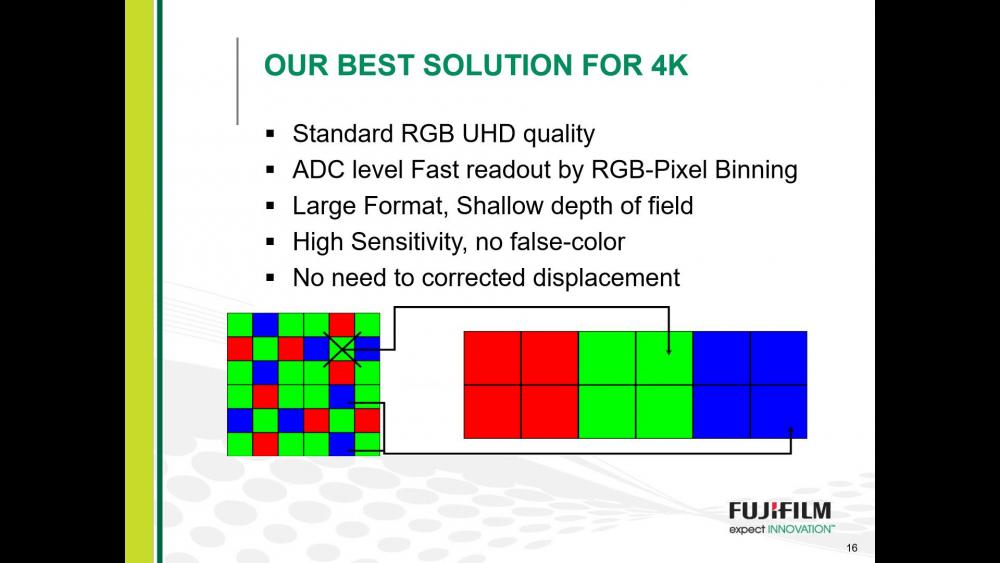 OUR BEST SOLUTION FOR 4K

▪ Standard RGB UHD quality
▪ ADC level Fast readout by RGB-Pixel Binning
▪ Large Format, Shallow depth of field
▪ High Sensitivity, no false-color
▪ No need to corrected displacement

FUJIFILM
expect INNOVATION™

16